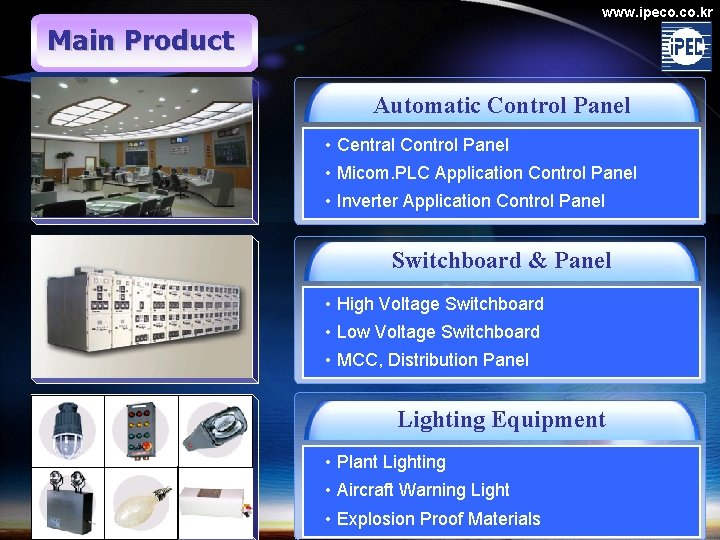 www.ipeco.co.kr

iPEC

Main Product

Automatic Control Panel

• Central Control Panel
• Micom.PLC Application Control Panel
• Inverter Application Control Panel

Switchboard & Panel

• High Voltage Switchboard
• Low Voltage Switchboard
• MCC, Distribution Panel

Lighting Equipment

• Plant Lighting
• Aircraft Warning Light
• Explosion Proof Materials